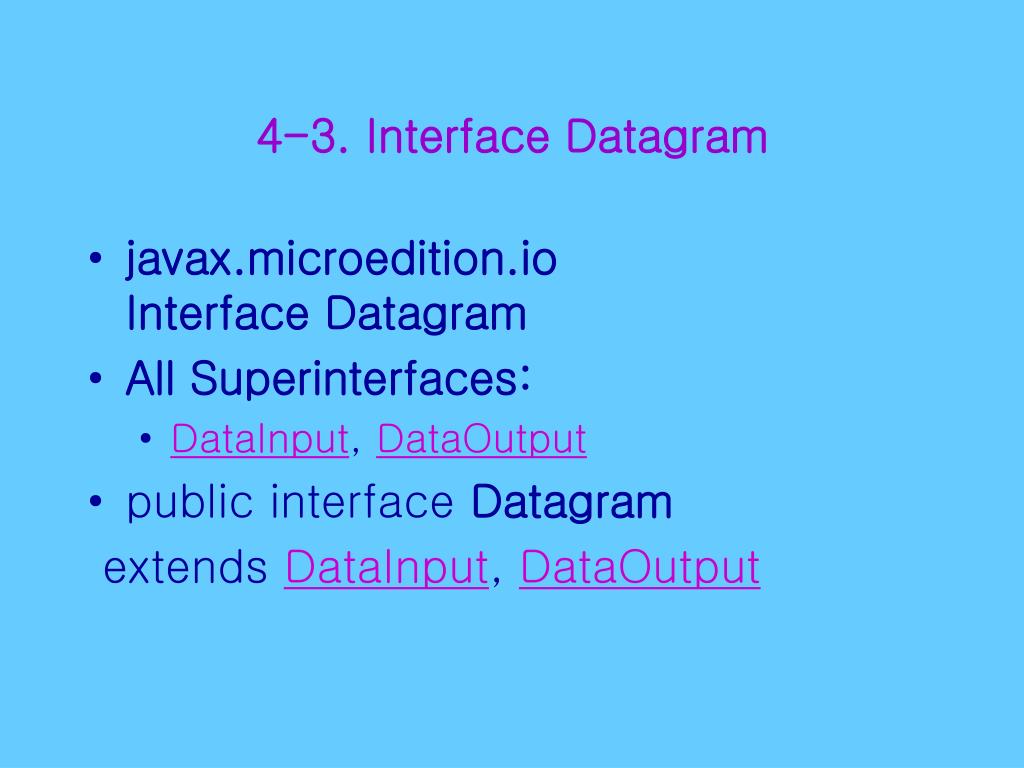 4-3. Interface Datagram

• javax.microedition.io
Interface Datagram

• All Superinterfaces:
  • DataInput, DataOutput

• public interface Datagram
extends DataInput, DataOutput